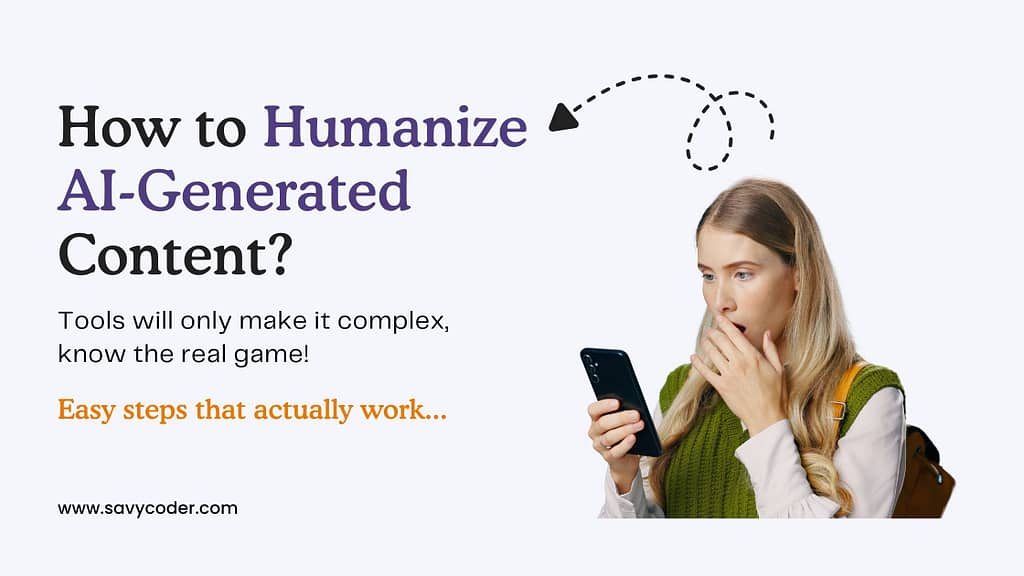 How to Humanize AI-Generated Content?

Tools will only make it complex, know the real game!

Easy steps that actually work...

www.savycoder.com